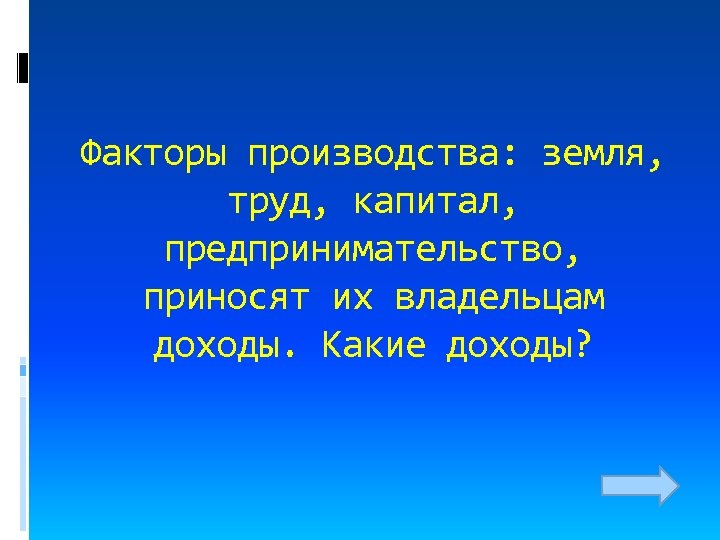 Факторы производства: земля, труд, капитал, предпринимательство, приносят их владельцам доходы. Какие доходы?